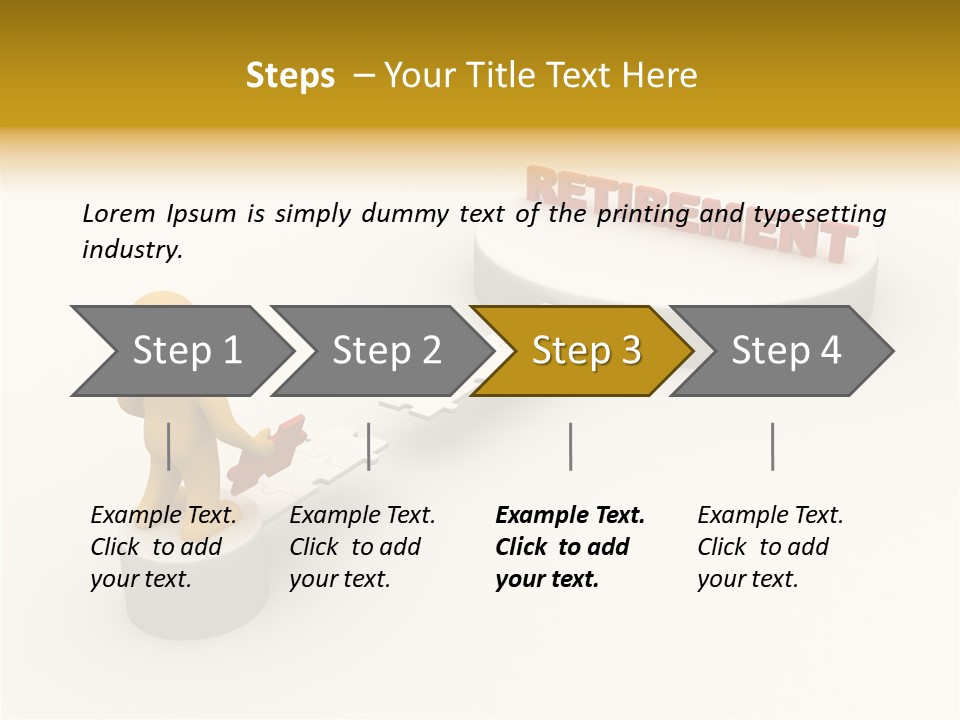 Steps – Your Title Text Here

RETIREMENT

Lorem Ipsum is simply dummy text of the printing and typesetting industry.

Step 1

Step 2

Step 3

Step 4

Example Text. Click to add your text.

Example Text. Click to add your text.

Example Text. Click to add your text.

Example Text. Click to add your text.